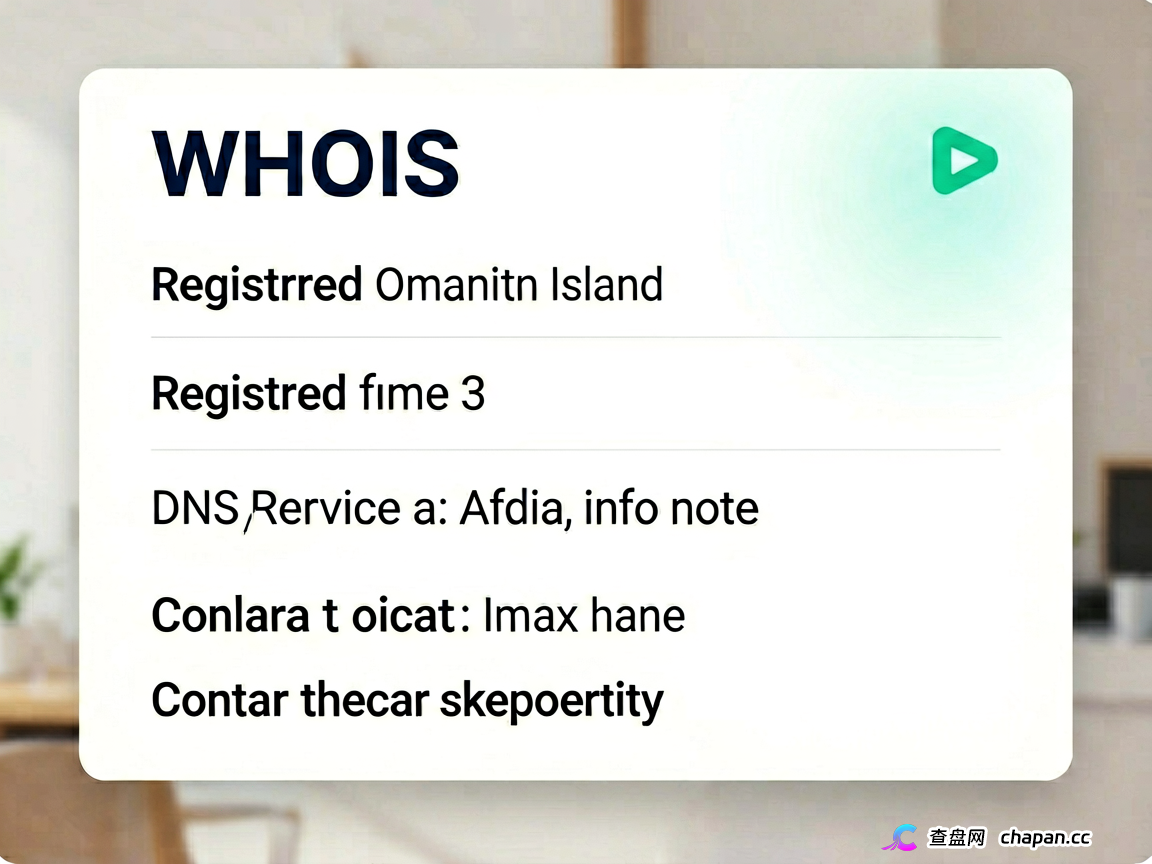 WHOIS

Registrred Omanitn Island

Registred fıme 3

DNS,Rervice a: Afdia, info note

Conlara t oicat: Imax hane

Contar thecar skepoertity

查盘网 chapan.cc